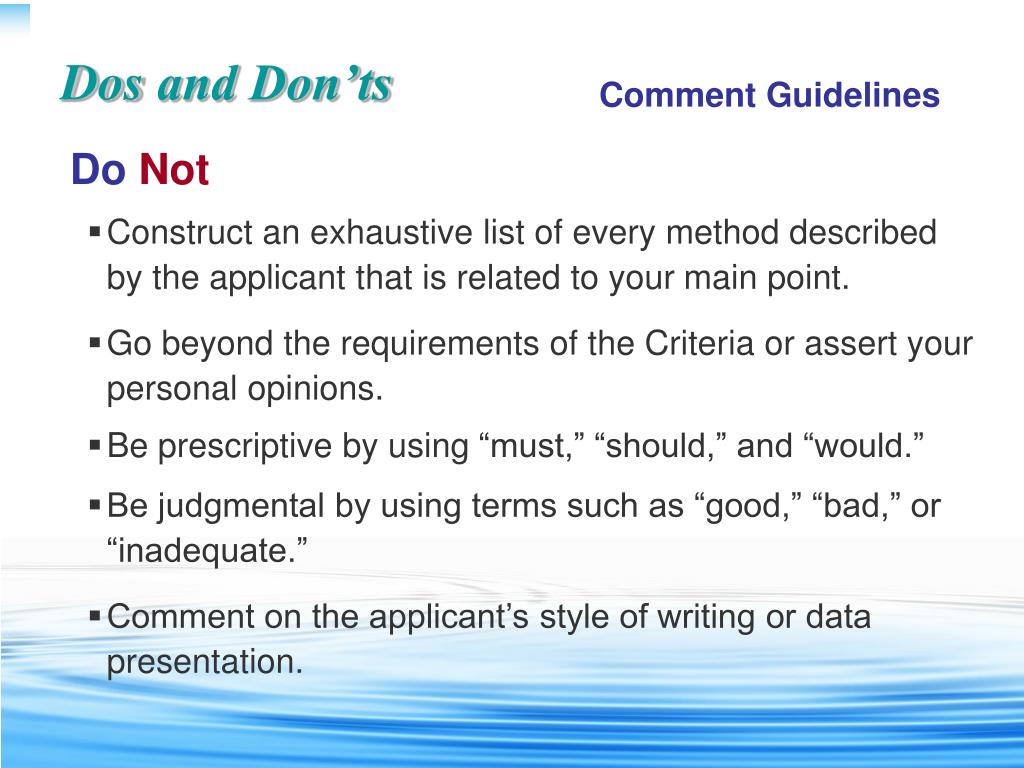 Dos and Don’ts

Comment Guidelines

Do Not

▪ Construct an exhaustive list of every method described by the applicant that is related to your main point.

▪ Go beyond the requirements of the Criteria or assert your personal opinions.

▪ Be prescriptive by using “must,” “should,” and “would.”

▪ Be judgmental by using terms such as “good,” “bad,” or “inadequate.”

▪ Comment on the applicant’s style of writing or data presentation.